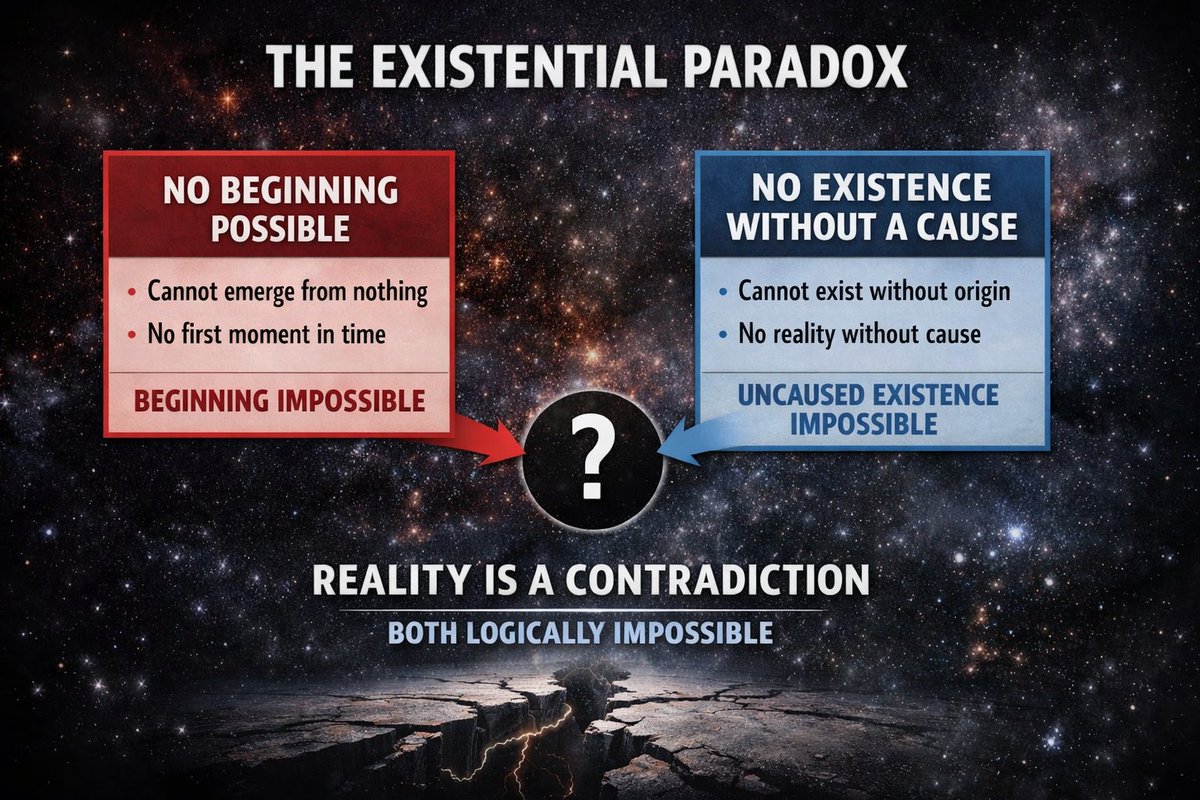 THE EXISTENTIAL PARADOX

NO BEGINNING POSSIBLE

• Cannot emerge from nothing
• No first moment in time

BEGINNING IMPOSSIBLE

NO EXISTENCE WITHOUT A CAUSE

• Cannot exist without origin
• No reality without cause

UNCAUSED EXISTENCE IMPOSSIBLE

?

REALITY IS A CONTRADICTION

BOTH LOGICALLY IMPOSSIBLE